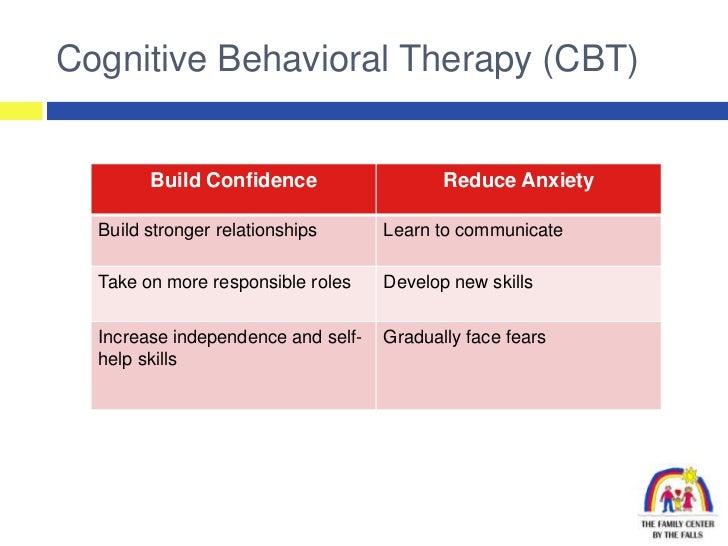 Cognitive Behavioral Therapy (CBT)

| Build Confidence | Reduce Anxiety |
|---|---|
| Build stronger relationships | Learn to communicate |
| Take on more responsible roles | Develop new skills |
| Increase independence and self-help skills | Gradually face fears |

THE FAMILY CENTER BY THE FALLS